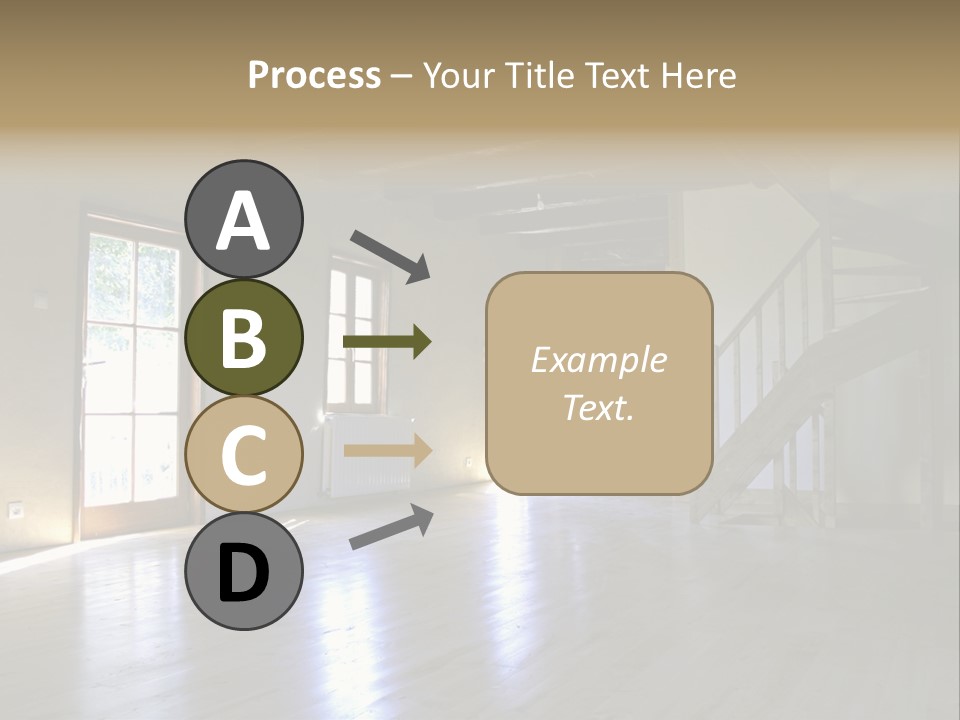 Process – Your Title Text Here

A

B

C

D

Example Text.